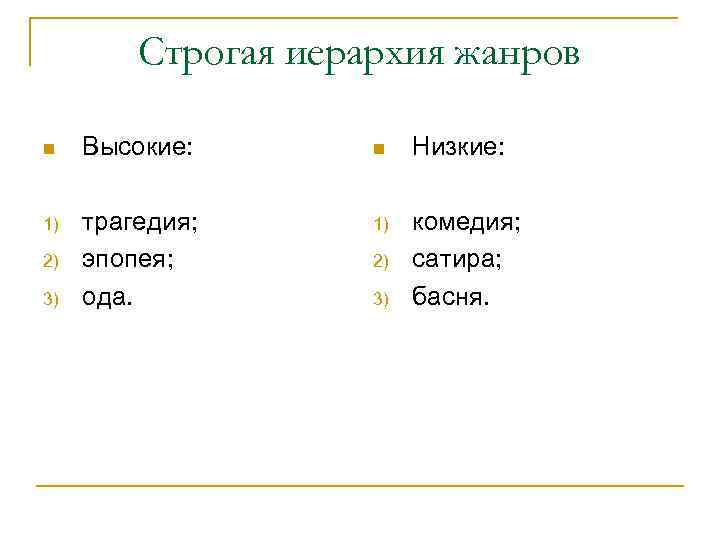 Строгая иерархия жанров

Высокие:

1) трагедия;
2) эпопея;
3) ода.

Низкие:

1) комедия;
2) сатира;
3) басня.